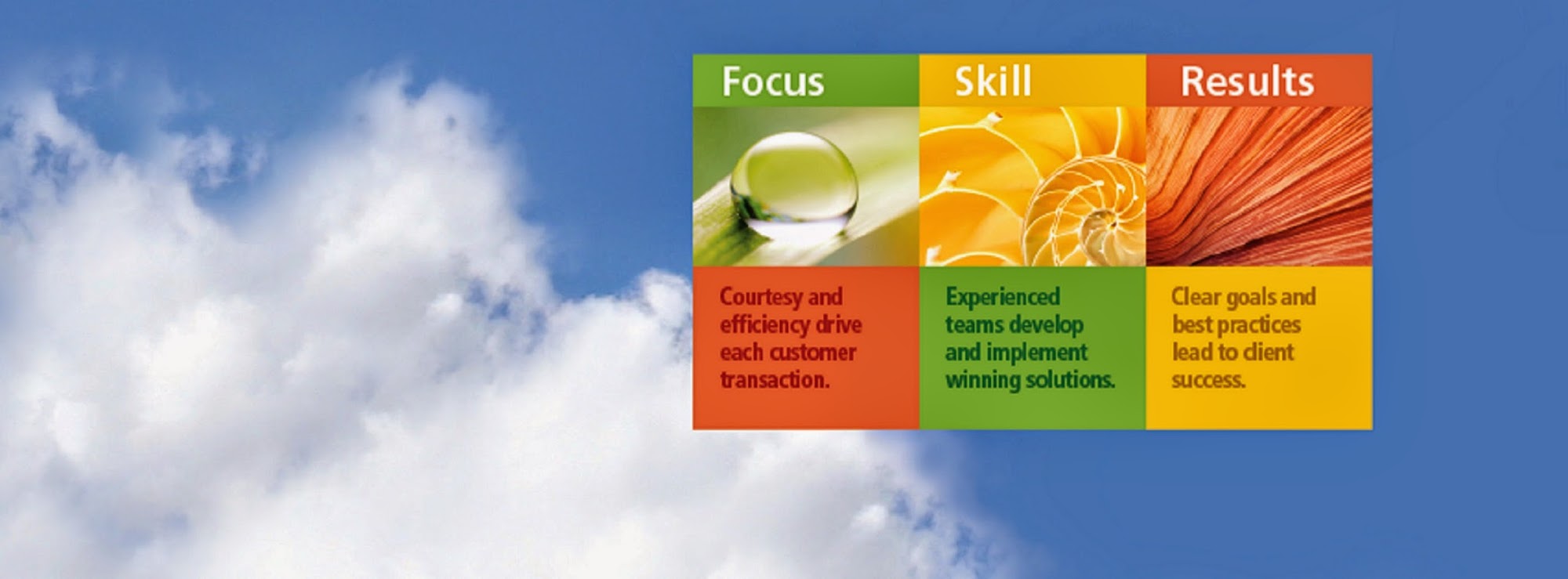 Focus

Courtesy and efficiency drive each customer transaction.

Skill

Experienced teams develop and implement winning solutions.

Results

Clear goals and best practices lead to client success.